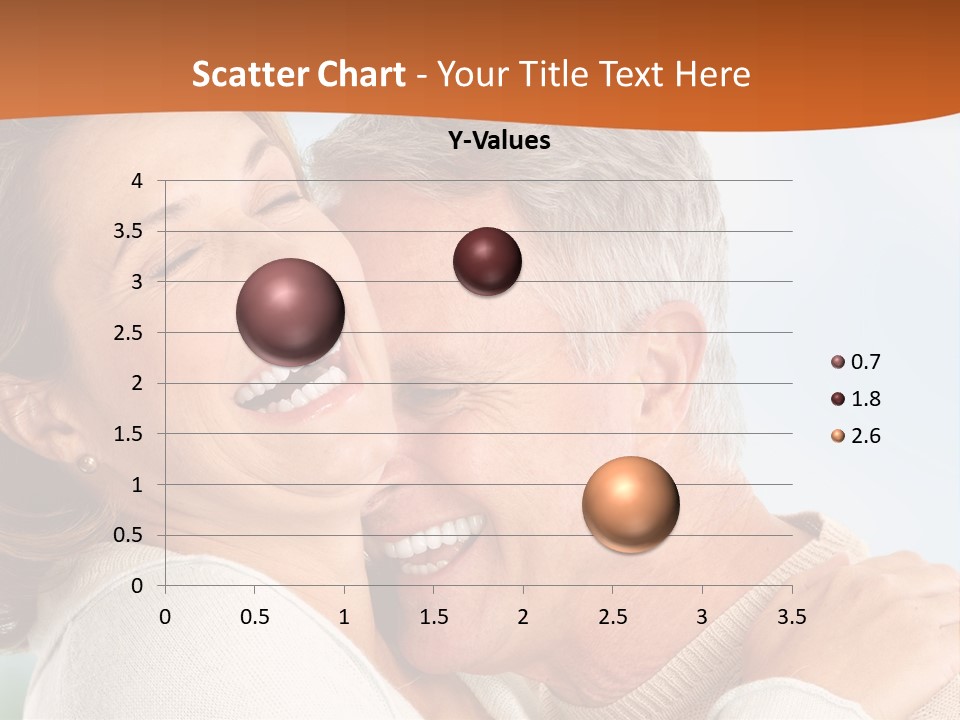 Scatter Chart - Your Title Text Here

Y-Values

4
3.5
3
2.5
2
1.5
1
0.5
0

0 0.5 1 1.5 2 2.5 3 3.5

0.7
1.8
2.6